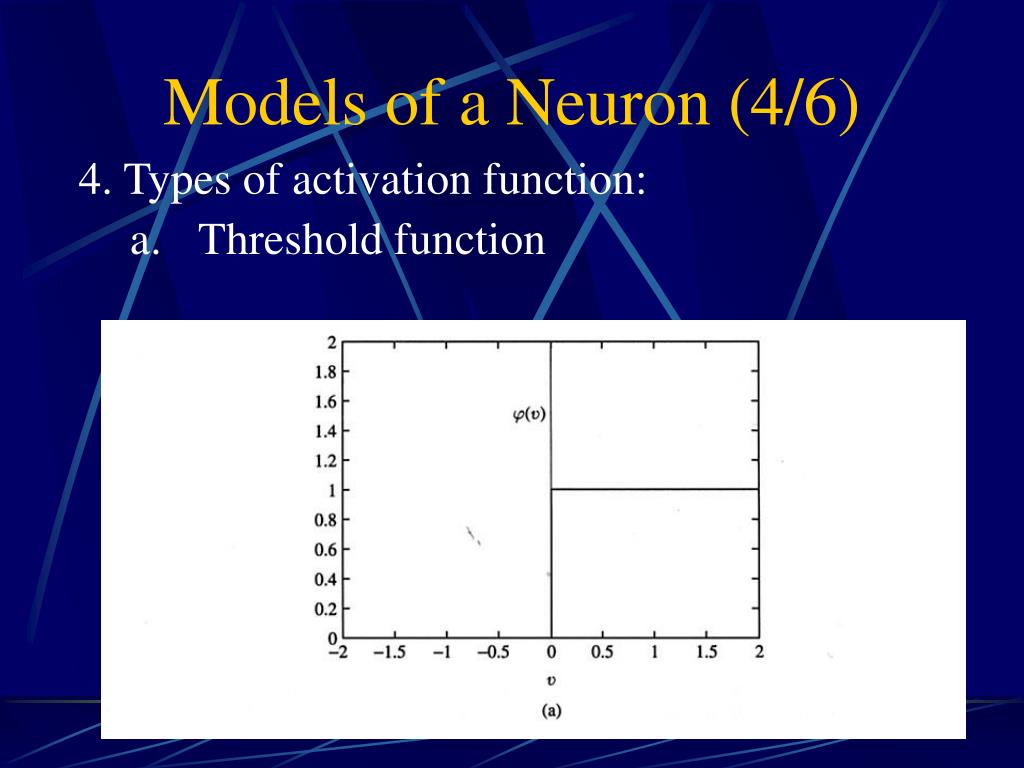 Models of a Neuron (4/6)

4. Types of activation function:

a. Threshold function

2
1.8
1.6
1.4
1.2
1
0.8
0.6
0.4
0.2
0

$\varphi(v)$

−2 −1.5 −1 −0.5 0 0.5 1 1.5 2

$v$

(a)